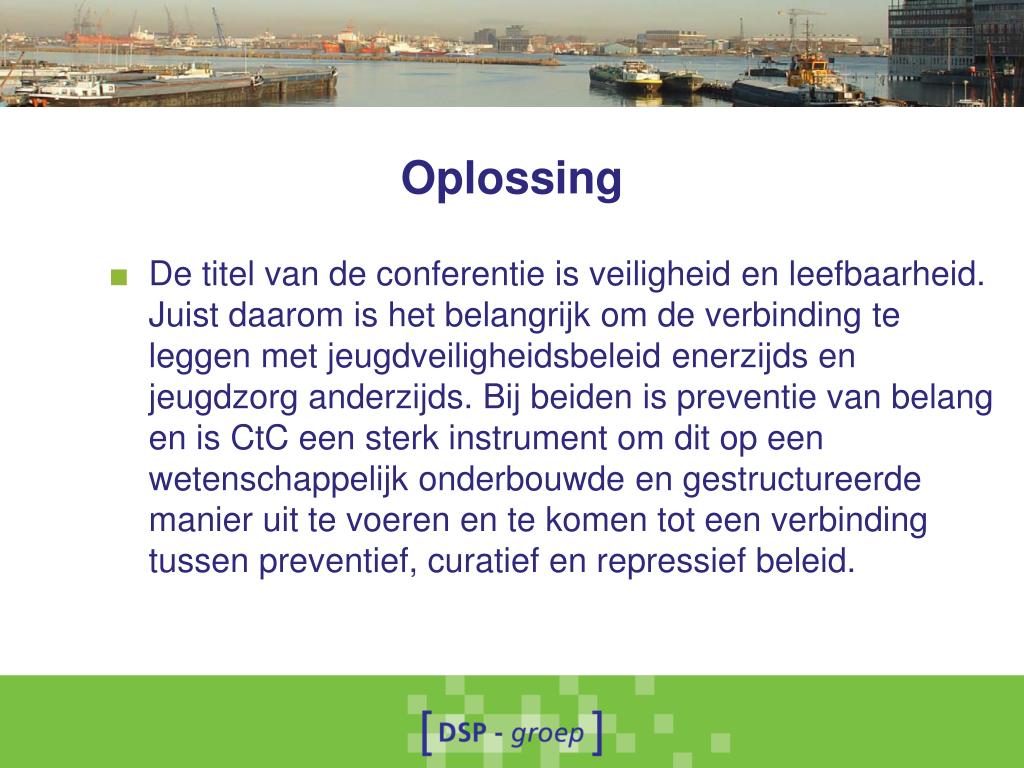 Oplossing

■ De titel van de conferentie is veiligheid en leefbaarheid. Juist daarom is het belangrijk om de verbinding te leggen met jeugdveiligheidsbeleid enerzijds en jeugdzorg anderzijds. Bij beiden is preventie van belang en is CtC een sterk instrument om dit op een wetenschappelijk onderbouwde en gestructureerde manier uit te voeren en te komen tot een verbinding tussen preventief, curatief en repressief beleid.

[ DSP - groep ]